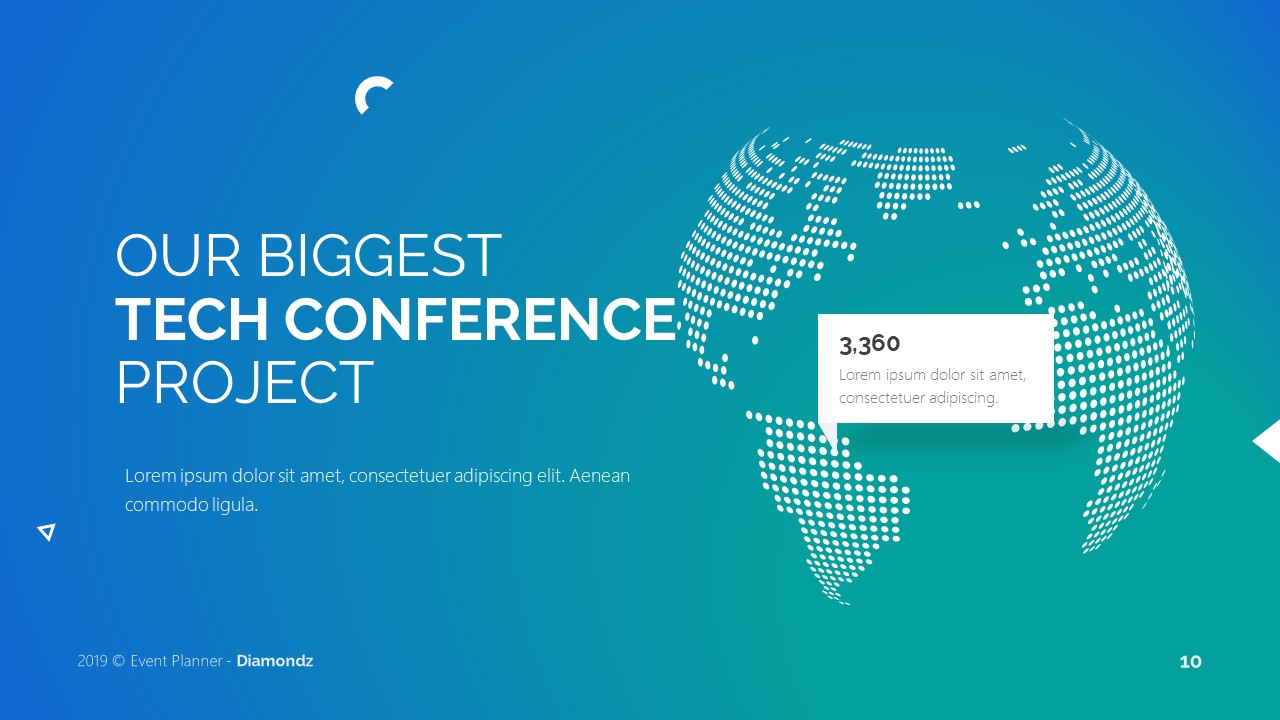 OUR BIGGEST
TECH CONFERENCE
PROJECT

Lorem ipsum dolor sit amet, consectetuer adipiscing elit. Aenean commodo ligula.

3,360
Lorem ipsum dolor sit amet, consectetuer adipiscing.

2019 © Event Planner - Diamondz

10